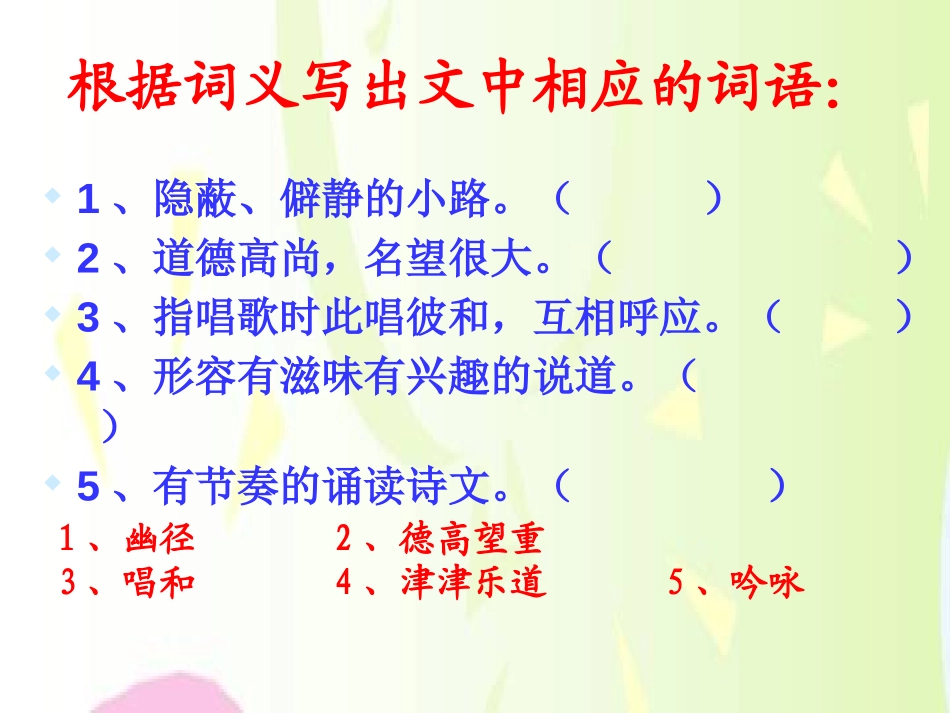 根据词义写出文中相应的词语：

1、隐蔽、僻静的小路。（ ）

2、道德高尚，名望很大。（ ）

3、指唱歌时此唱彼和，互相呼应。（ ）

4、形容有滋味有兴趣的说道。（ ）

5、有节奏的诵读诗文。（ ）

1、幽径　2、德高望重
3、唱和　4、津津乐道　5、吟咏